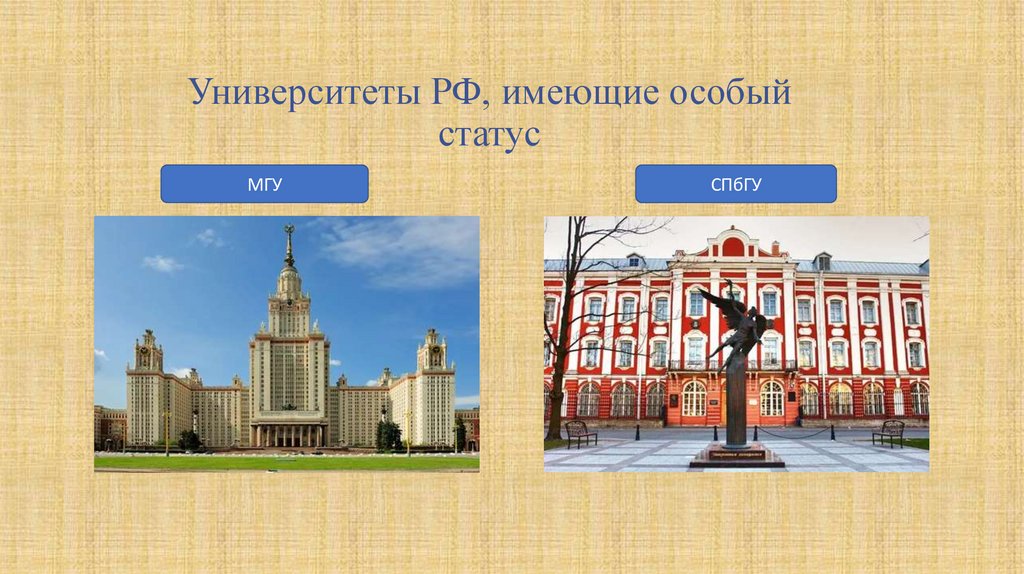 Университеты РФ, имеющие особый статус

МГУ

СПбГУ